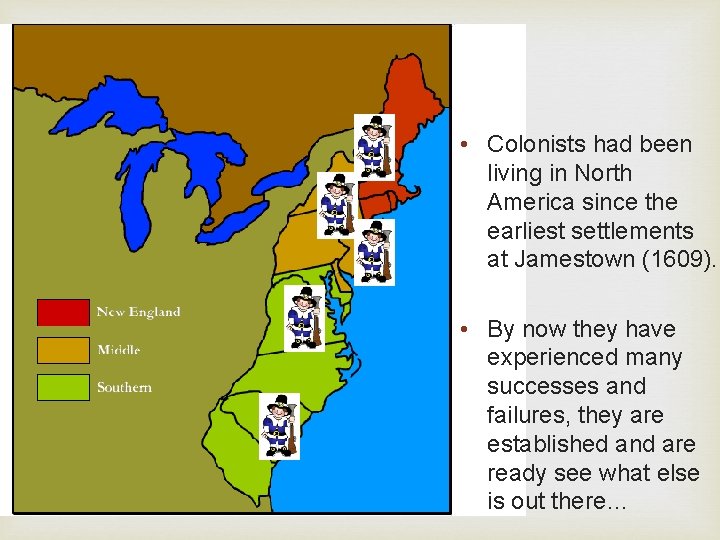 New England
Middle
Southern

• Colonists had been living in North America since the earliest settlements at Jamestown (1609).

• By now they have experienced many successes and failures, they are established and are ready see what else is out there…